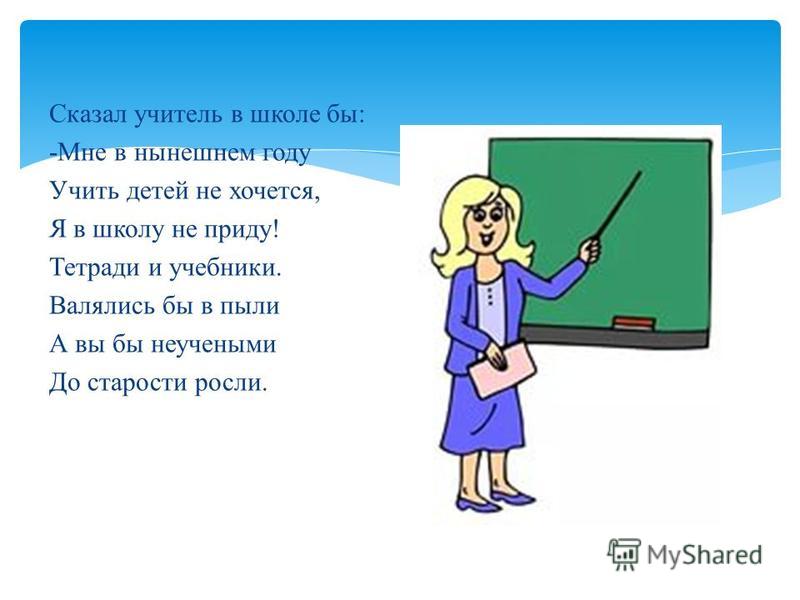 Сказал учитель в школе бы:
-Мне в нынешнем году
Учить детей не хочется,
Я в школу не приду!
Тетради и учебники.
Валялись бы в пыли
А вы бы неучеными
До старости росли.

MyShared